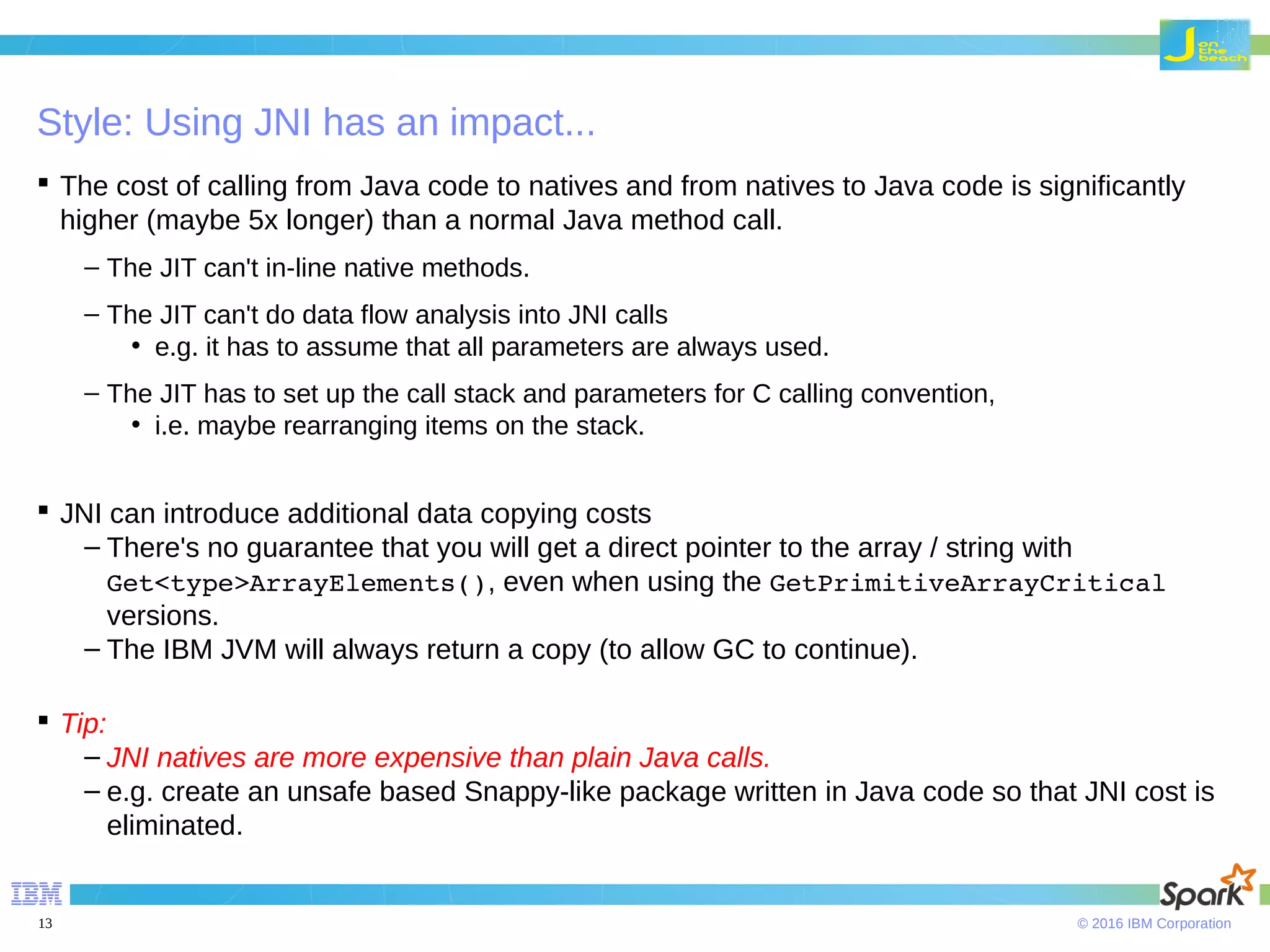 J on the beach

Style: Using JNI has an impact...

▪ The cost of calling from Java code to natives and from natives to Java code is significantly higher (maybe 5x longer) than a normal Java method call.

– The JIT can't in-line native methods.

– The JIT can't do data flow analysis into JNI calls
• e.g. it has to assume that all parameters are always used.

– The JIT has to set up the call stack and parameters for C calling convention,
• i.e. maybe rearranging items on the stack.

▪ JNI can introduce additional data copying costs
– There's no guarantee that you will get a direct pointer to the array / string with Get<type>ArrayElements(), even when using the GetPrimitiveArrayCritical versions.
– The IBM JVM will always return a copy (to allow GC to continue).

▪ Tip:
– JNI natives are more expensive than plain Java calls.
– e.g. create an unsafe based Snappy-like package written in Java code so that JNI cost is eliminated.

IBM
Spark
13
© 2016 IBM Corporation